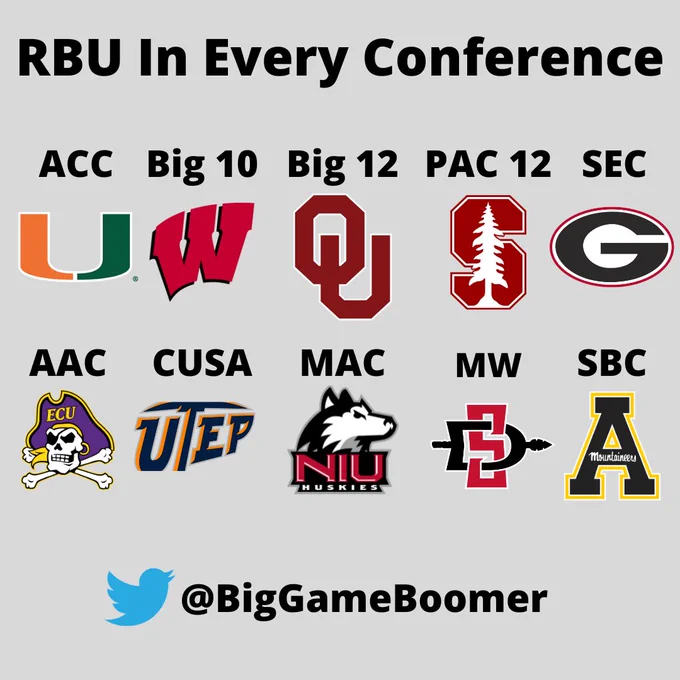 RBU In Every Conference

ACC Big 10 Big 12 PAC 12 SEC

U W OU S G

AAC CUSA MAC MW SBC

ECU UTEP NIU HUSKIES SD A Mountaineers

@BigGameBoomer